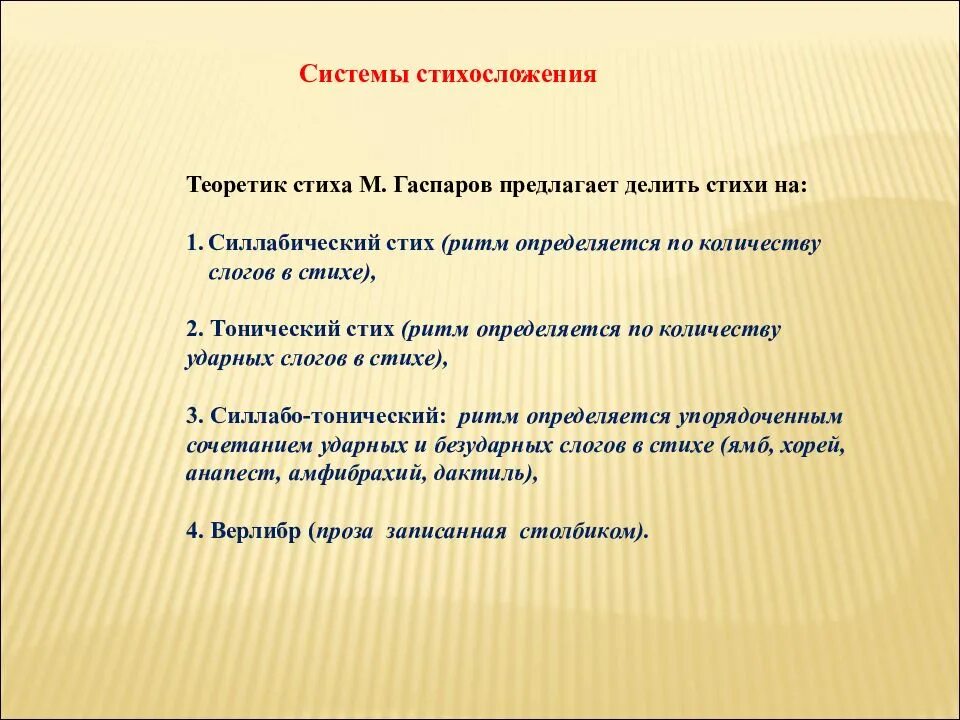 Системы стихосложения

Теоретик стиха М. Гаспаров предлагает делить стихи на:

1. Силлабический стих (ритм определяется по количеству слогов в стихе),

2. Тонический стих (ритм определяется по количеству ударных слогов в стихе),

3. Силлабо-тонический: ритм определяется упорядоченным сочетанием ударных и безударных слогов в стихе (ямб, хорей, анапест, амфибрахий, дактиль),

4. Верлибр (проза записанная столбиком).